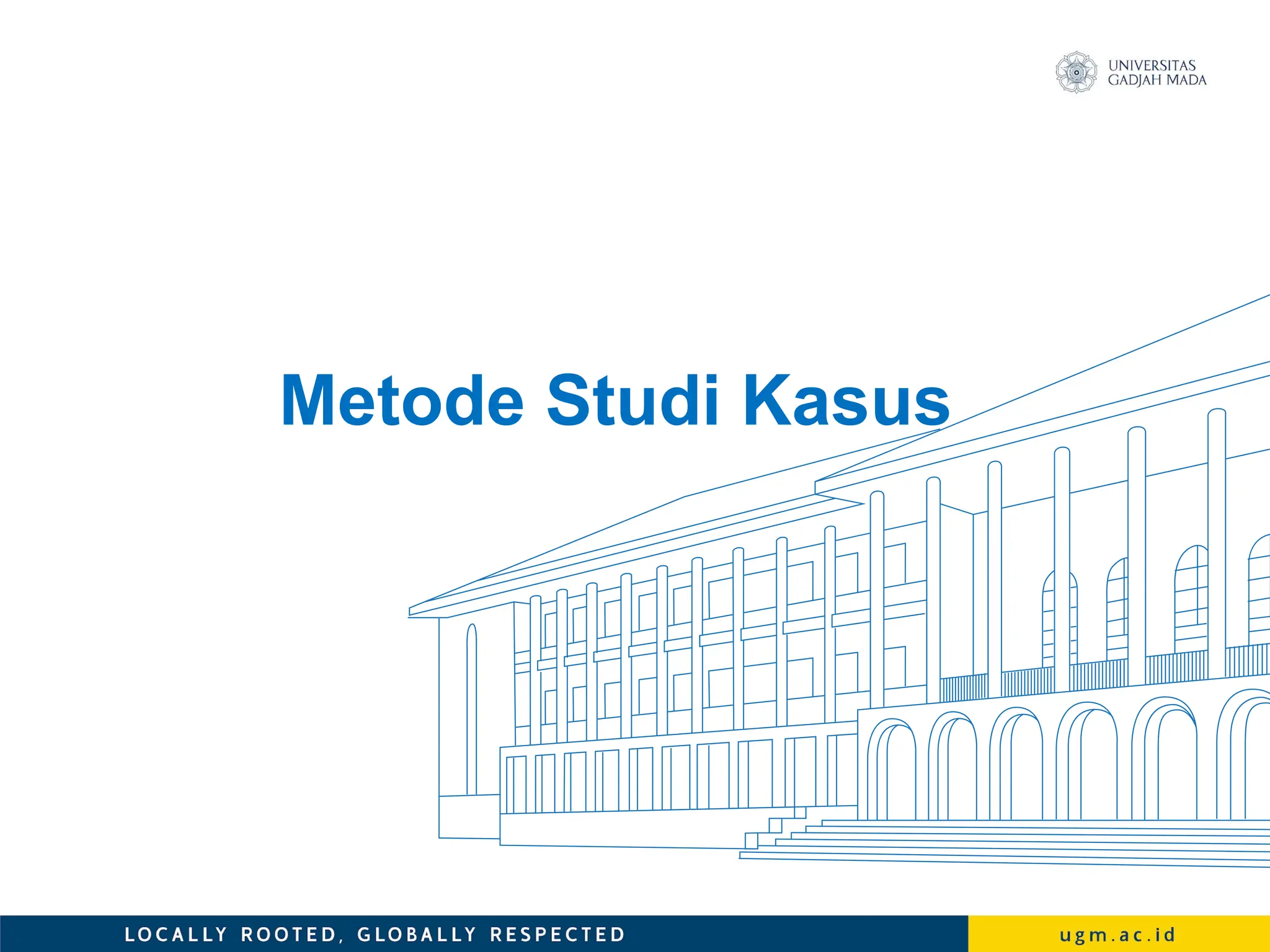 UNIVERSITAS
GADJAH MADA

Metode Studi Kasus

LOCALLY ROOTED, GLOBALLY RESPECTED

ugm.ac.id